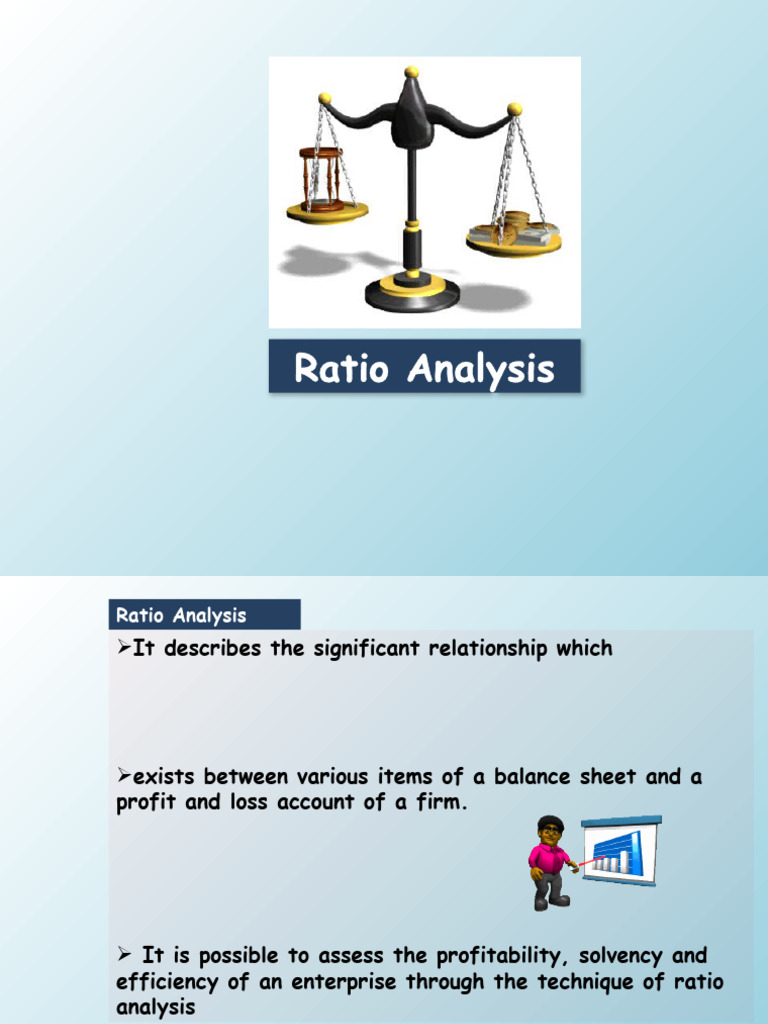 Ratio Analysis

Ratio Analysis

➢It describes the significant relationship which

➢exists between various items of a balance sheet and a profit and loss account of a firm.

➢ It is possible to assess the profitability, solvency and efficiency of an enterprise through the technique of ratio analysis